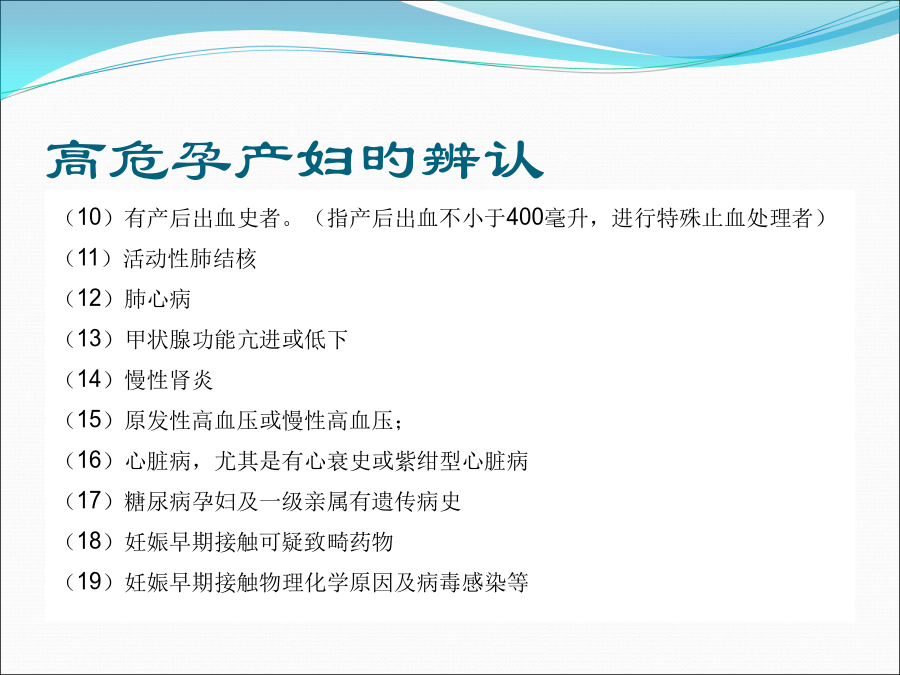 高危孕产妇的辨认

（10）有产后出血史者。（指产后出血不小于400毫升，进行特殊止血处理者）

（11）活动性肺结核

（12）肺心病

（13）甲状腺功能亢进或低下

（14）慢性肾炎

（15）原发性高血压或慢性高血压；

（16）心脏病，尤其是有心衰史或紫绀型心脏病

（17）糖尿病孕妇及一级亲属有遗传病史

（18）妊娠早期接触可疑致畸药物

（19）妊娠早期接触物理化学原因及病毒感染等